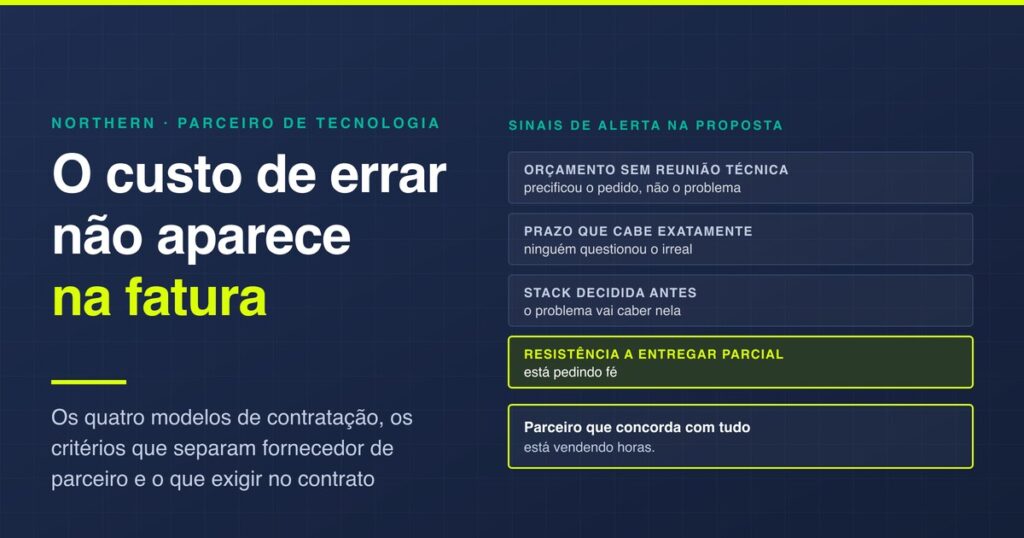 NORTHERN · PARCEIRO DE TECNOLOGIA

O custo de errar não aparece na fatura

Os quatro modelos de contratação, os critérios que separam fornecedor de parceiro e o que exigir no contrato

SINAIS DE ALERTA NA PROPOSTA

ORÇAMENTO SEM REUNIÃO TÉCNICA
precificou o pedido, não o problema

PRAZO QUE CABE EXATAMENTE
ninguém questionou o irreal

STACK DECIDIDA ANTES
o problema vai caber nela

RESISTÊNCIA A ENTREGAR PARCIAL
está pedindo fé

Parceiro que concorda com tudo
está vendendo horas.